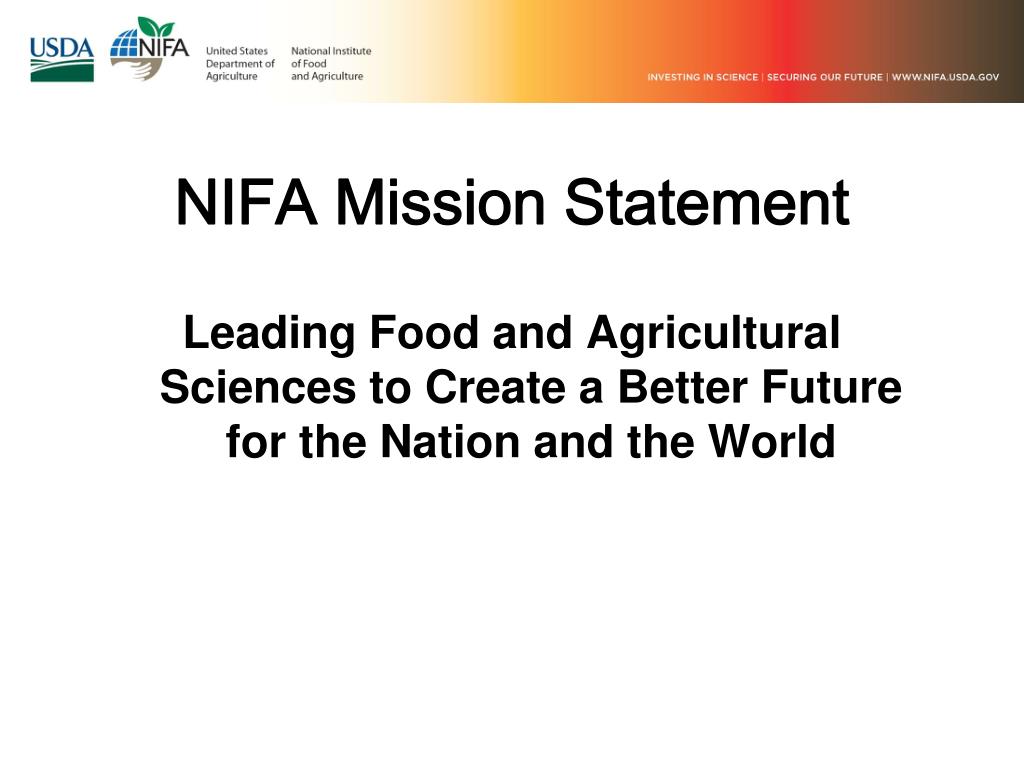 USDA NIFA United States Department of Agriculture National Institute of Food and Agriculture

INVESTING IN SCIENCE | SECURING OUR FUTURE | WWW.NIFA.USDA.GOV

NIFA Mission Statement

Leading Food and Agricultural Sciences to Create a Better Future for the Nation and the World